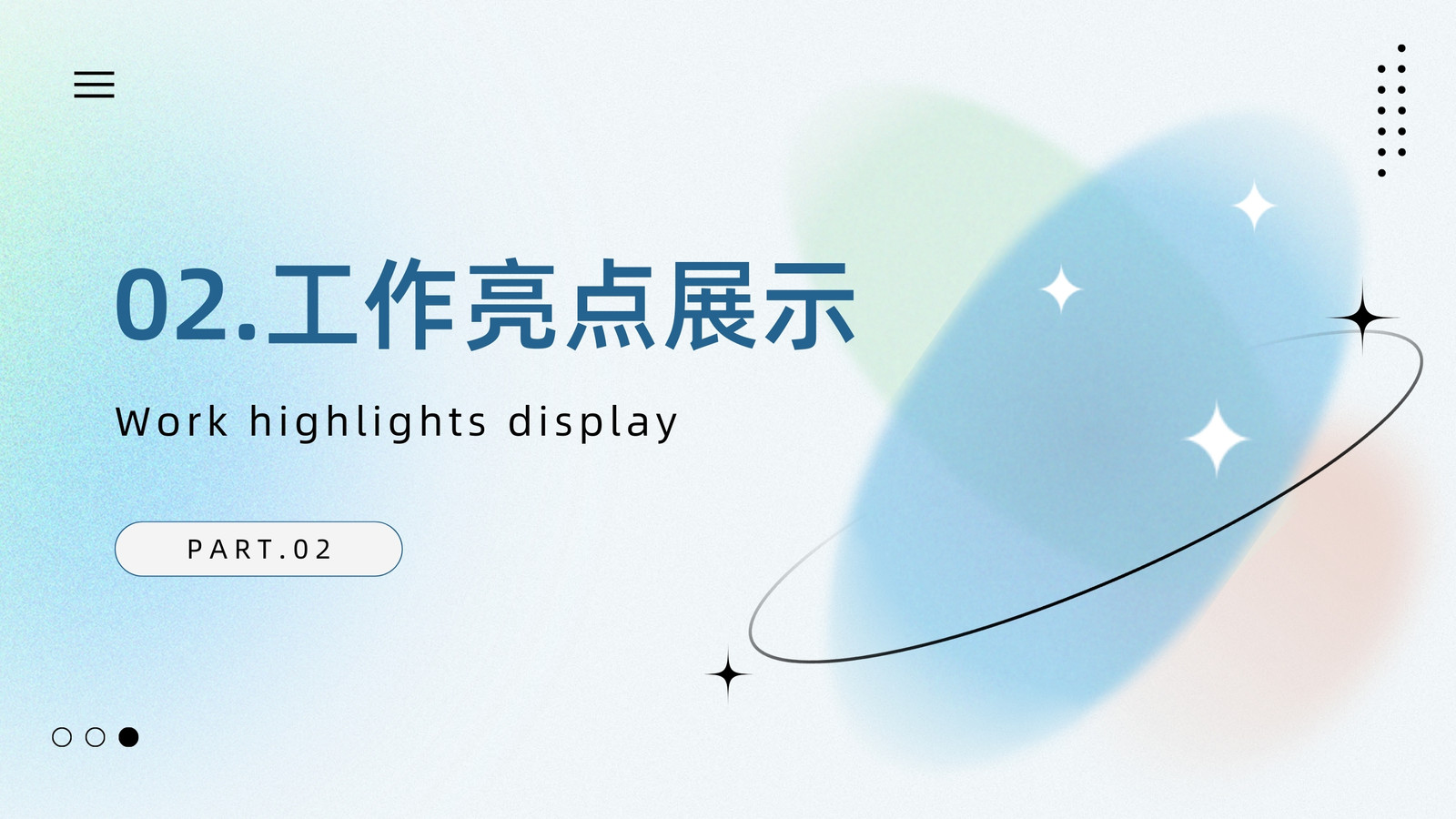 02.工作亮点展示

Work highlights display

PART.02